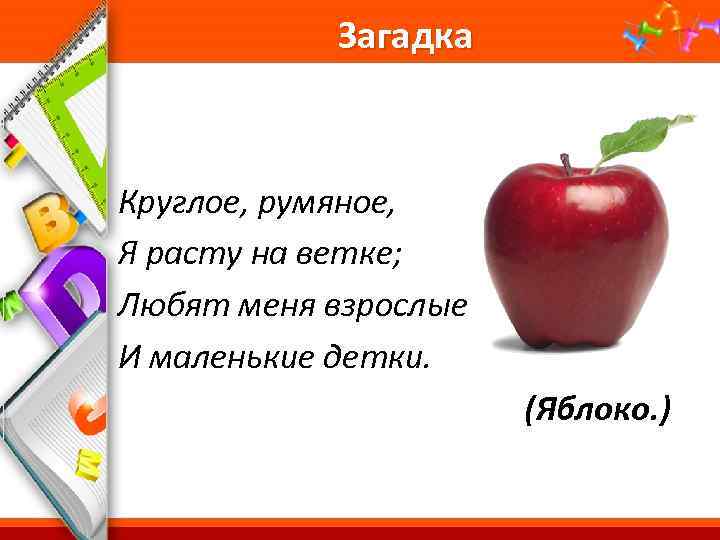 Загадка

Круглое, румяное,
Я расту на ветке;
Любят меня взрослые
И маленькие детки.

(Яблоко.)